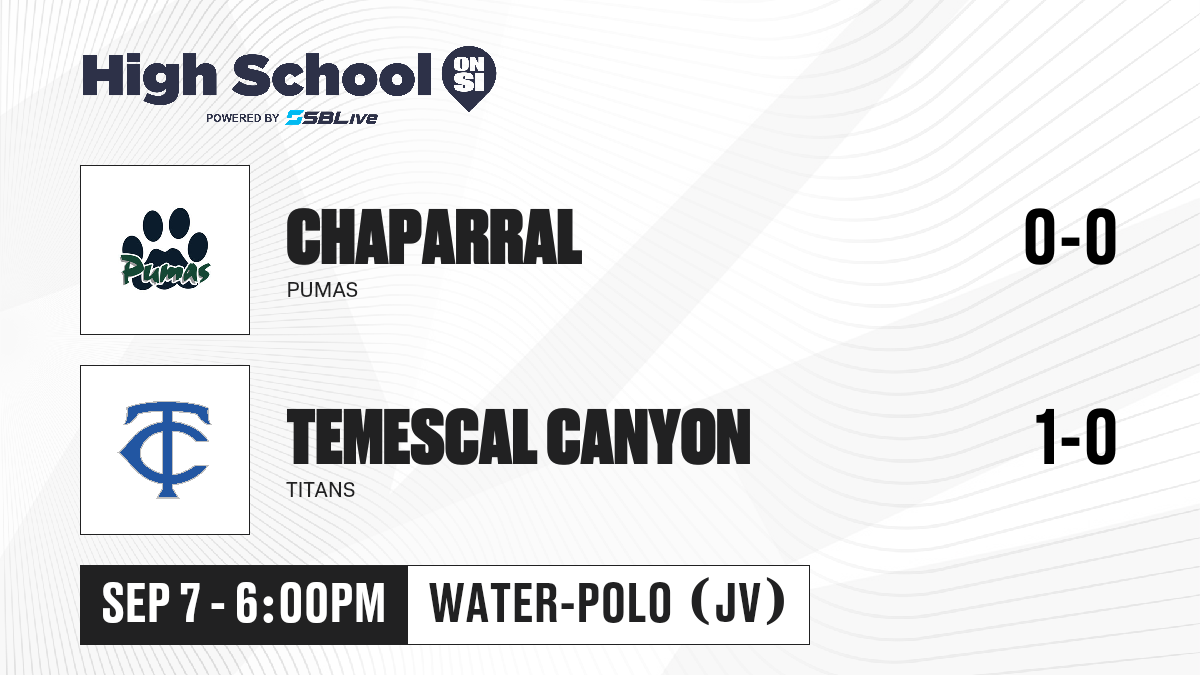 High School ON SI
POWERED BY SBLive

Pumas

CHAPARRAL
PUMAS
0-0

TC

TEMESCAL CANYON
TITANS
1-0

SEP 7 - 6:00PM
WATER-POLO (JV)